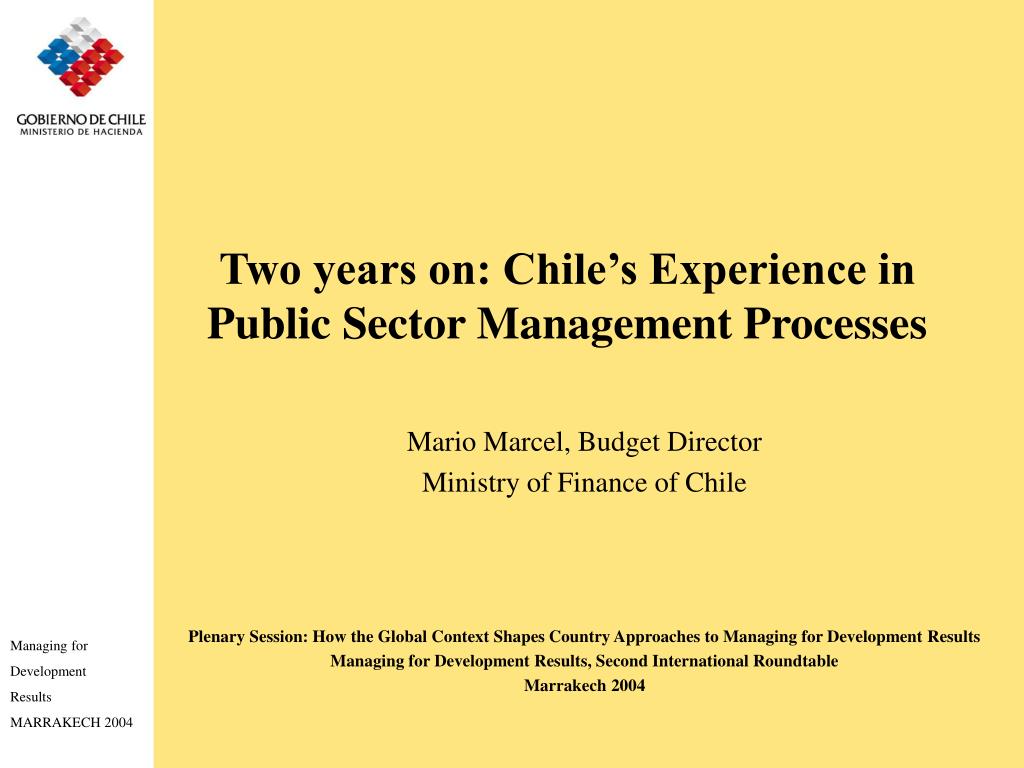 GOBIERNO DE CHILE
MINISTERIO DE HACIENDA

Two years on: Chile's Experience in Public Sector Management Processes

Mario Marcel, Budget Director
Ministry of Finance of Chile

Plenary Session: How the Global Context Shapes Country Approaches to Managing for Development Results
Managing for Development Results, Second International Roundtable
Marrakech 2004

Managing for Development Results
MARRAKECH 2004